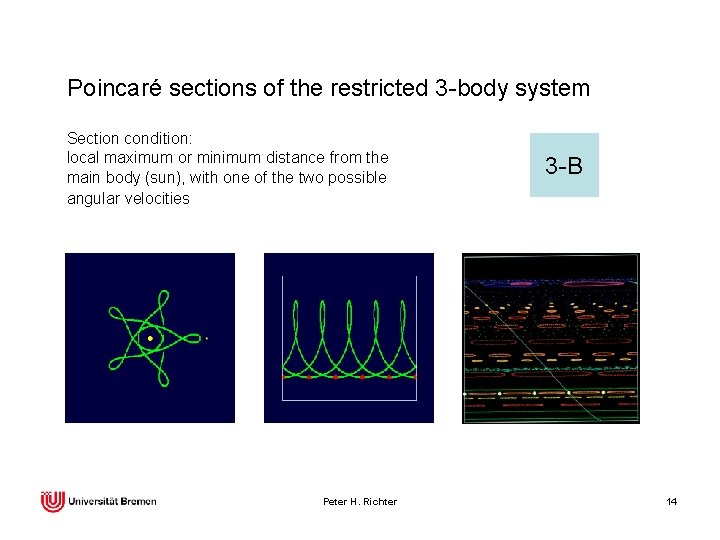 Poincaré sections of the restricted 3-body system

Section condition:
local maximum or minimum distance from the main body (sun), with one of the two possible angular velocities

3-B

Universität Bremen

Peter H. Richter

14